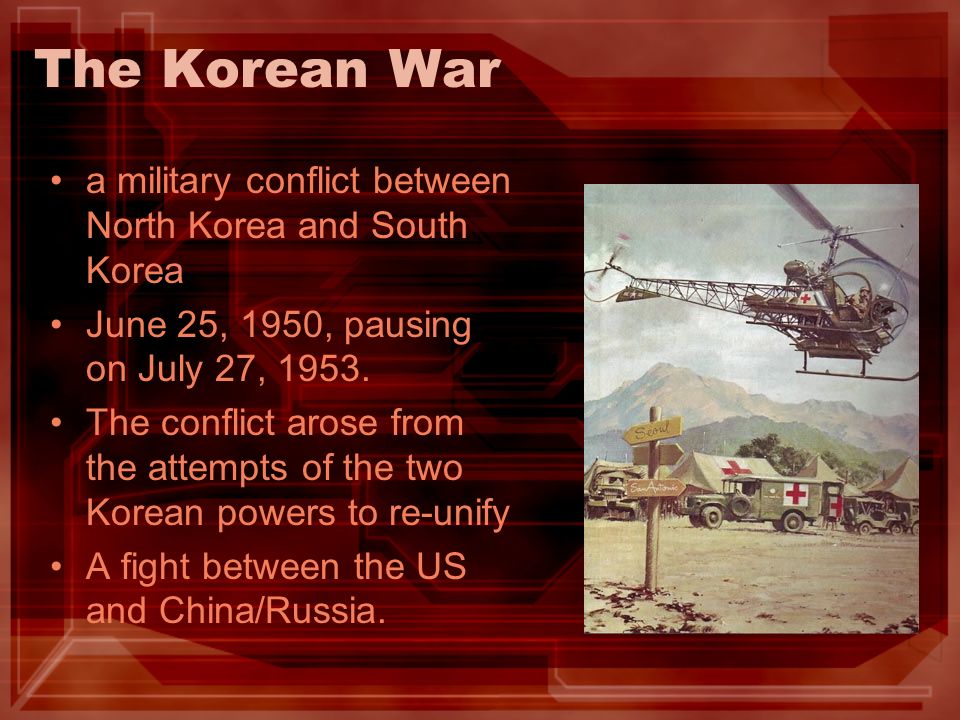 The Korean War

• a military conflict between North Korea and South Korea
• June 25, 1950, pausing on July 27, 1953.
• The conflict arose from the attempts of the two Korean powers to re-unify
• A fight between the US and China/Russia.

Seoul
San Antonio